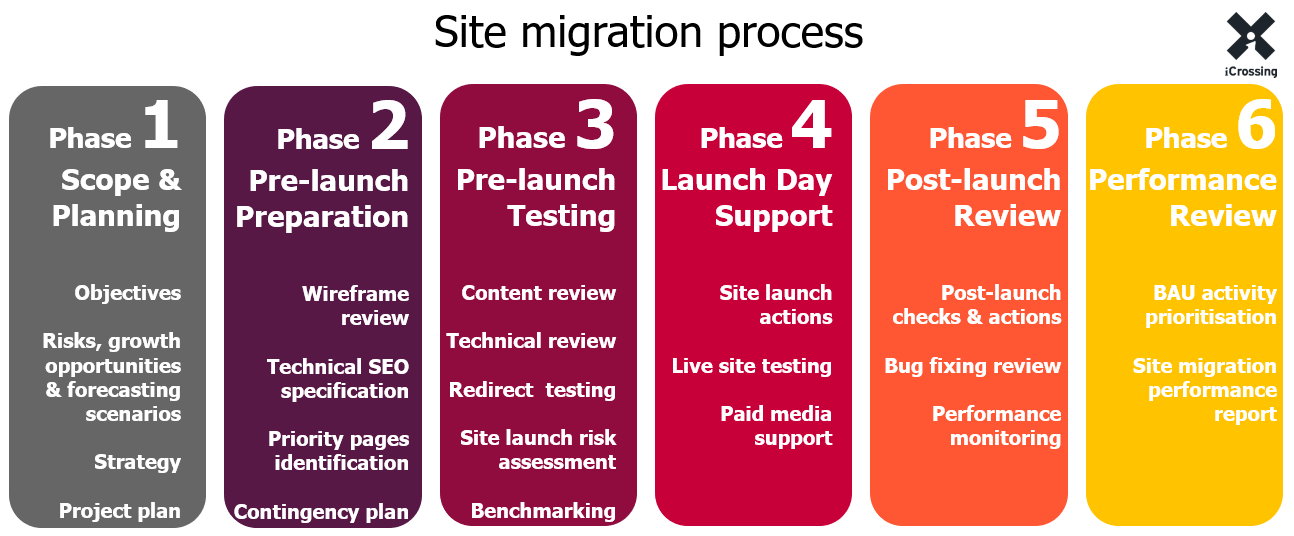 Site migration process

iCrossing

Phase 1
Scope & Planning

Objectives

Risks, growth opportunities & forecasting scenarios

Strategy

Project plan

Phase 2
Pre-launch Preparation

Wireframe review

Technical SEO specification

Priority pages identification

Contingency plan

Phase 3
Pre-launch Testing

Content review

Technical review

Redirect testing

Site launch risk assessment

Benchmarking

Phase 4
Launch Day Support

Site launch actions

Live site testing

Paid media support

Phase 5
Post-launch Review

Post-launch checks & actions

Bug fixing review

Performance monitoring

Phase 6
Performance Review

BAU activity prioritisation

Site migration performance report